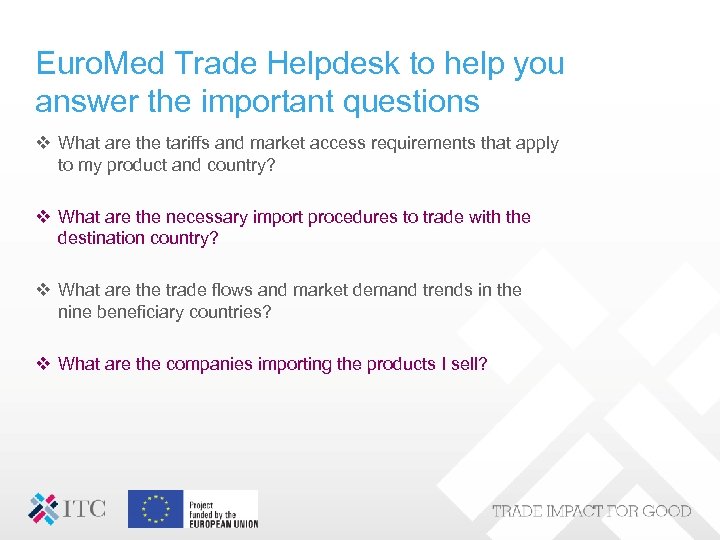 EuroMed Trade Helpdesk to help you answer the important questions

❖ What are the tariffs and market access requirements that apply to my product and country?

❖ What are the necessary import procedures to trade with the destination country?

❖ What are the trade flows and market demand trends in the nine beneficiary countries?

❖ What are the companies importing the products I sell?

ITC

Project funded by the EUROPEAN UNION

TRADE IMPACT FOR GOOD